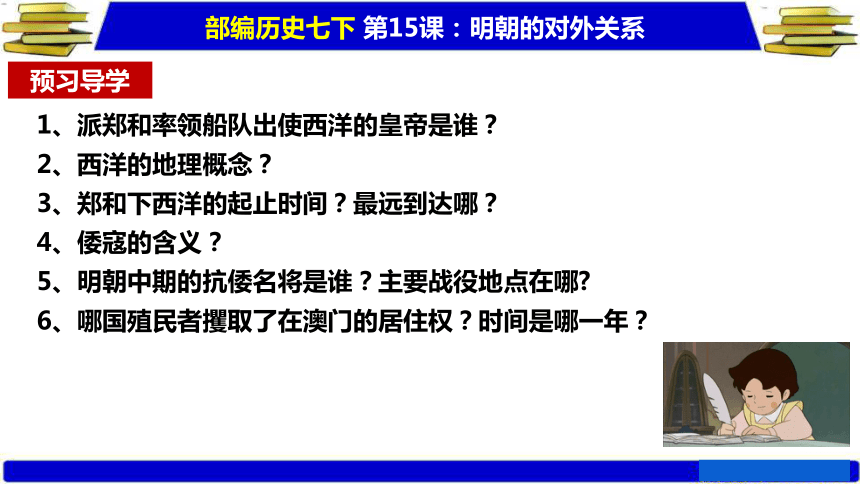 部编历史七下 第15课：明朝的对外关系

预习导学

1、派郑和率领船队出使西洋的皇帝是谁？
2、西洋的地理概念？
3、郑和下西洋的起止时间？最远到达哪？
4、倭寇的含义？
5、明朝中期的抗倭名将是谁？主要战役地点在哪?
6、哪国殖民者攫取了在澳门的居住权？时间是哪一年？